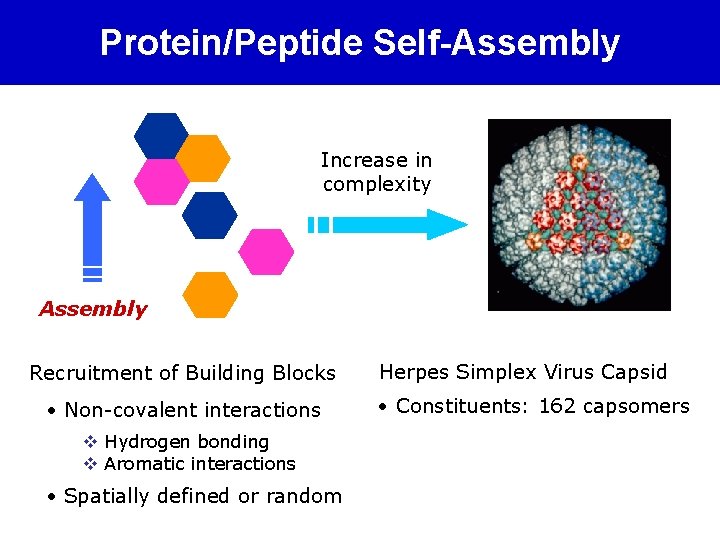 Protein/Peptide Self-Assembly

Increase in complexity

Assembly

Recruitment of Building Blocks

• Non-covalent interactions

❖ Hydrogen bonding
❖ Aromatic interactions

• Spatially defined or random

Herpes Simplex Virus Capsid

• Constituents: 162 capsomers